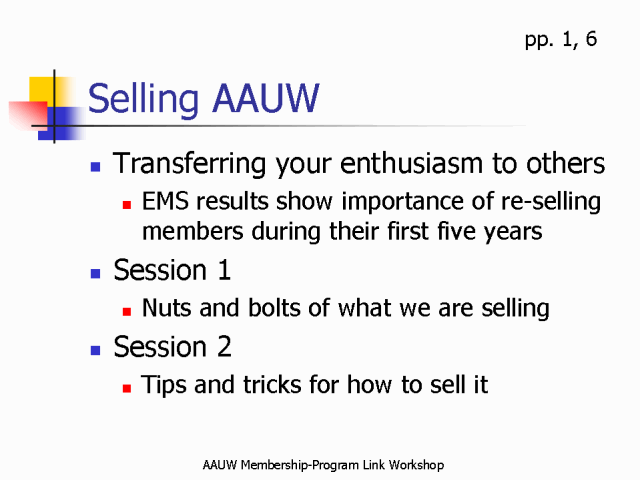 pp. 1, 6

Selling AAUW

- Transferring your enthusiasm to others
  - EMS results show importance of re-selling members during their first five years
- Session 1
  - Nuts and bolts of what we are selling
- Session 2
  - Tips and tricks for how to sell it

AAUW Membership-Program Link Workshop